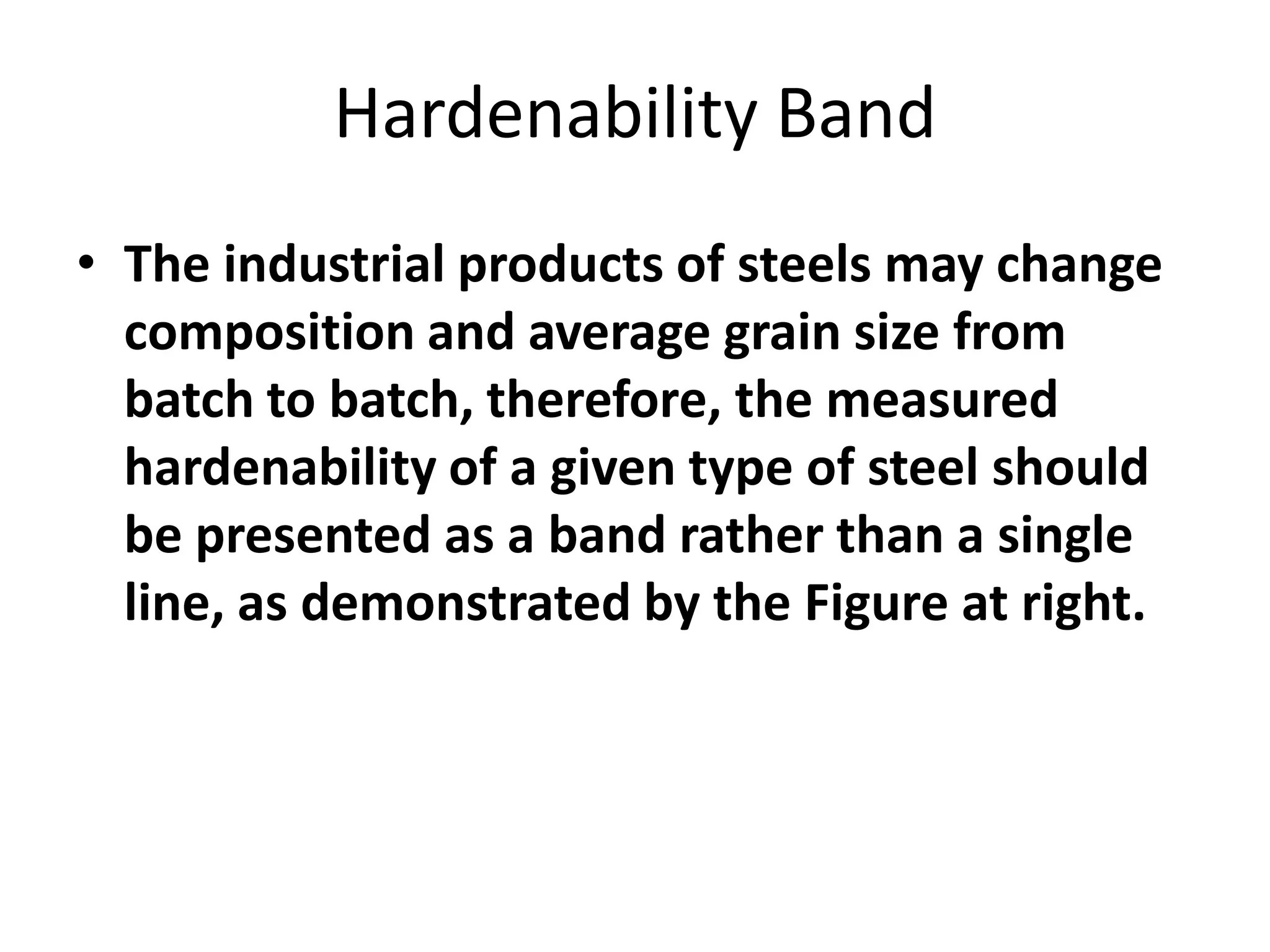 Hardenability Band

• The industrial products of steels may change composition and average grain size from batch to batch, therefore, the measured hardenability of a given type of steel should be presented as a band rather than a single line, as demonstrated by the Figure at right.